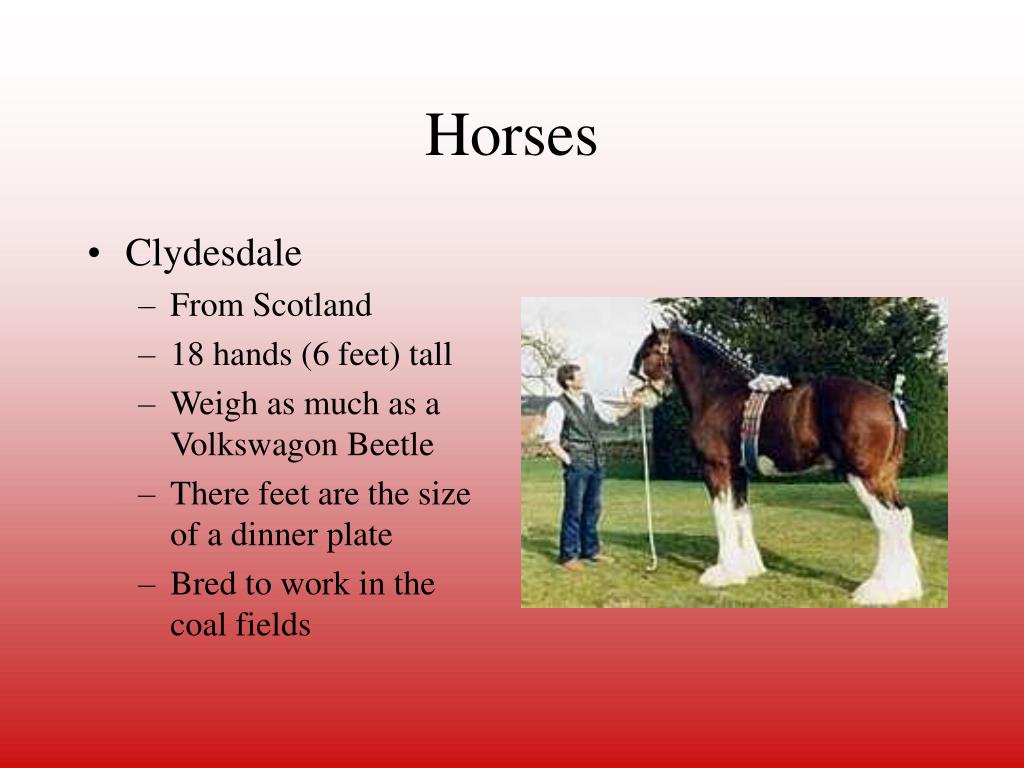 Horses

• Clydesdale
 – From Scotland
 – 18 hands (6 feet) tall
 – Weigh as much as a Volkswagon Beetle
 – There feet are the size of a dinner plate
 – Bred to work in the coal fields